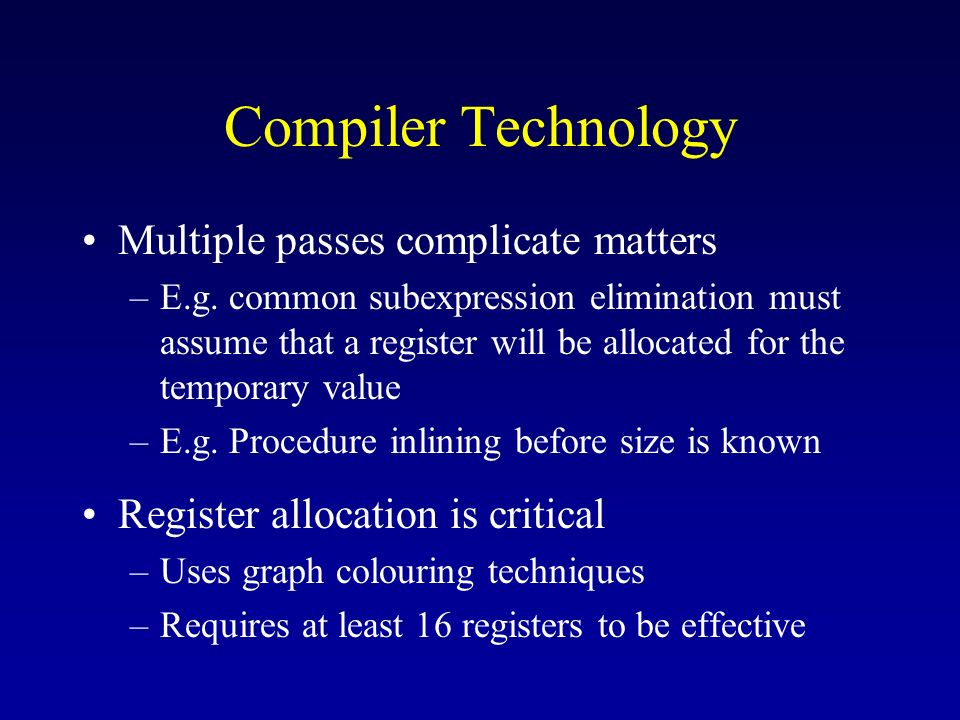 Compiler Technology

• Multiple passes complicate matters
– E.g. common subexpression elimination must assume that a register will be allocated for the temporary value
– E.g. Procedure inlining before size is known

• Register allocation is critical
– Uses graph colouring techniques
– Requires at least 16 registers to be effective